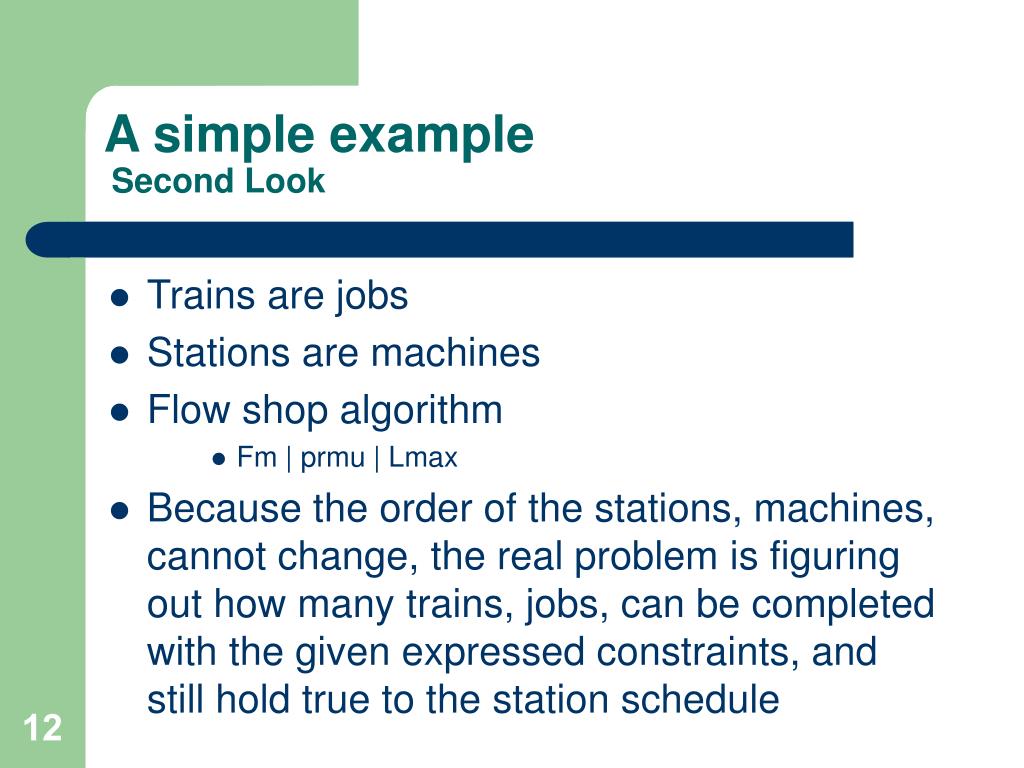 A simple example
Second Look

- Trains are jobs
- Stations are machines
- Flow shop algorithm
  - Fm | prmu | Lmax
- Because the order of the stations, machines, cannot change, the real problem is figuring out how many trains, jobs, can be completed with the given expressed constraints, and still hold true to the station schedule

12